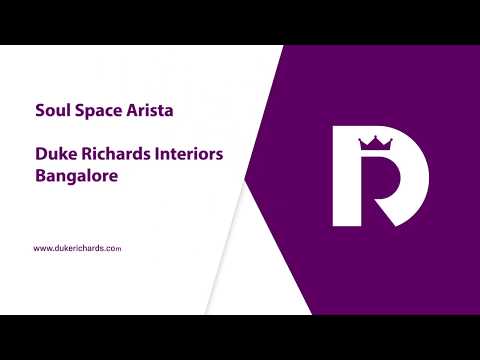 Soul Space Arista

Duke Richards Interiors Bangalore

www.dukerichards.com